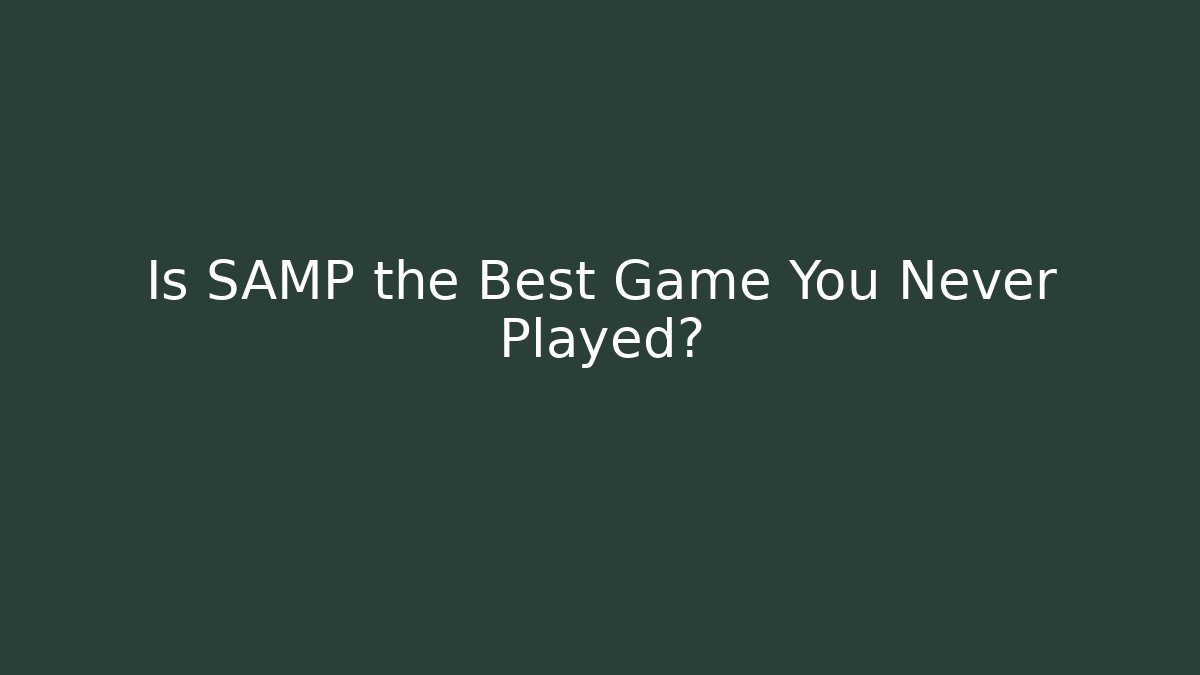 Is SAMP the Best Game You Never Played?